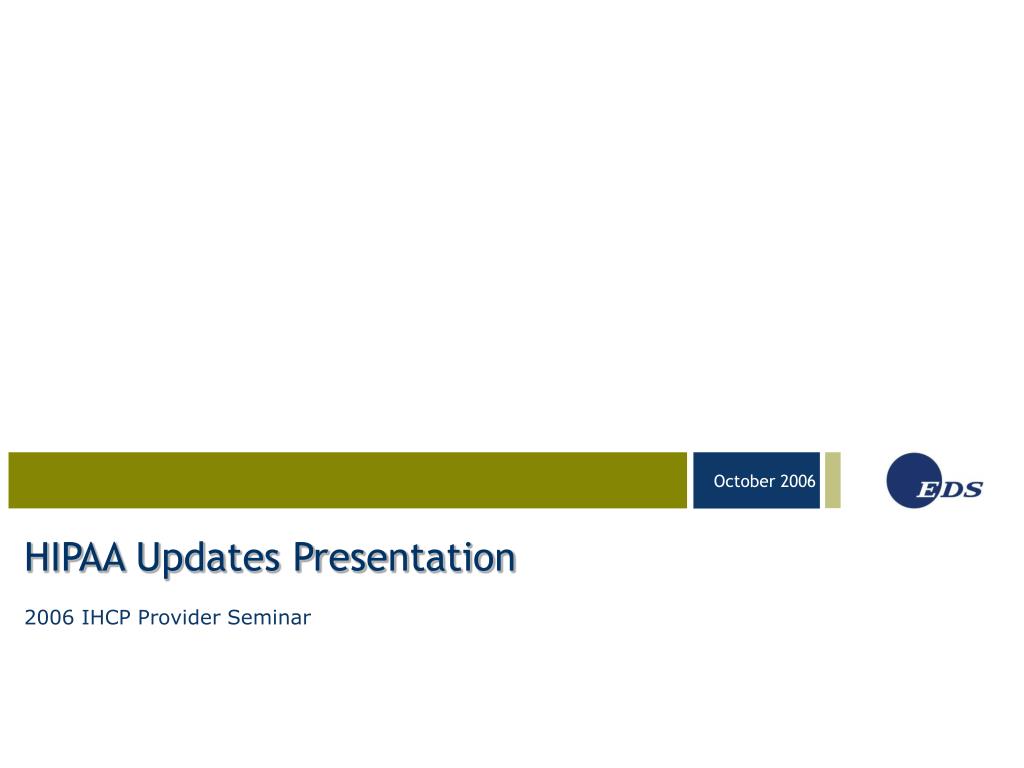 October 2006

EDS

HIPAA Updates Presentation

2006 IHCP Provider Seminar